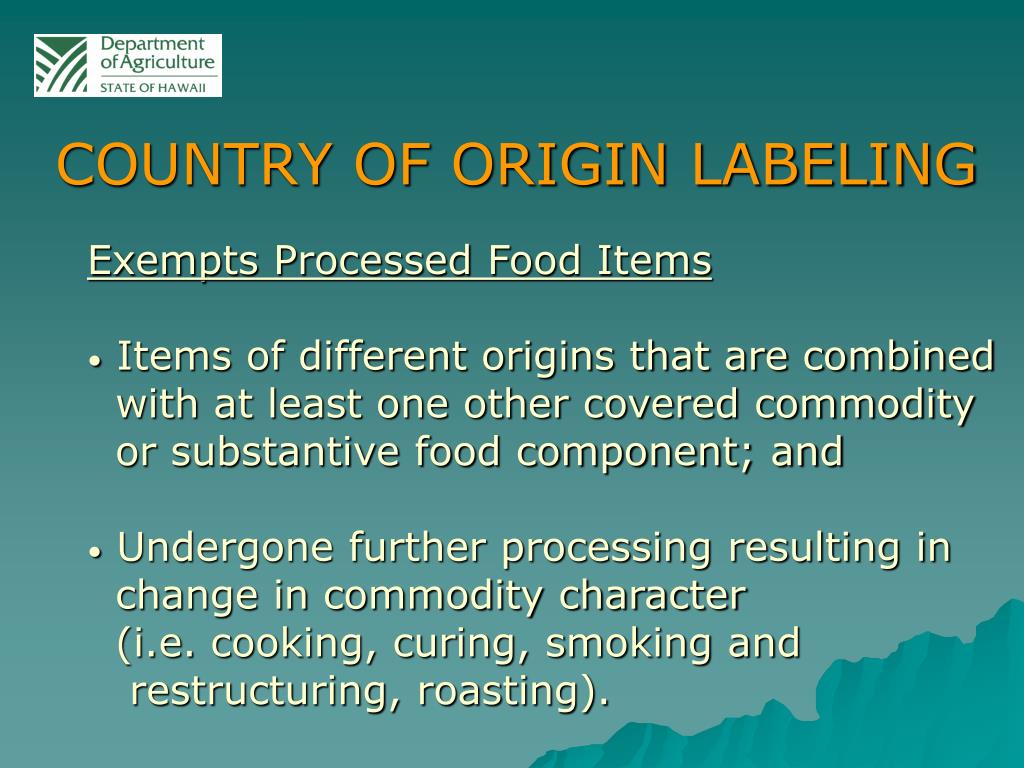 Department of Agriculture
STATE OF HAWAII

COUNTRY OF ORIGIN LABELING

Exempts Processed Food Items

• Items of different origins that are combined with at least one other covered commodity or substantive food component; and

• Undergone further processing resulting in change in commodity character
(i.e. cooking, curing, smoking and restructuring, roasting).